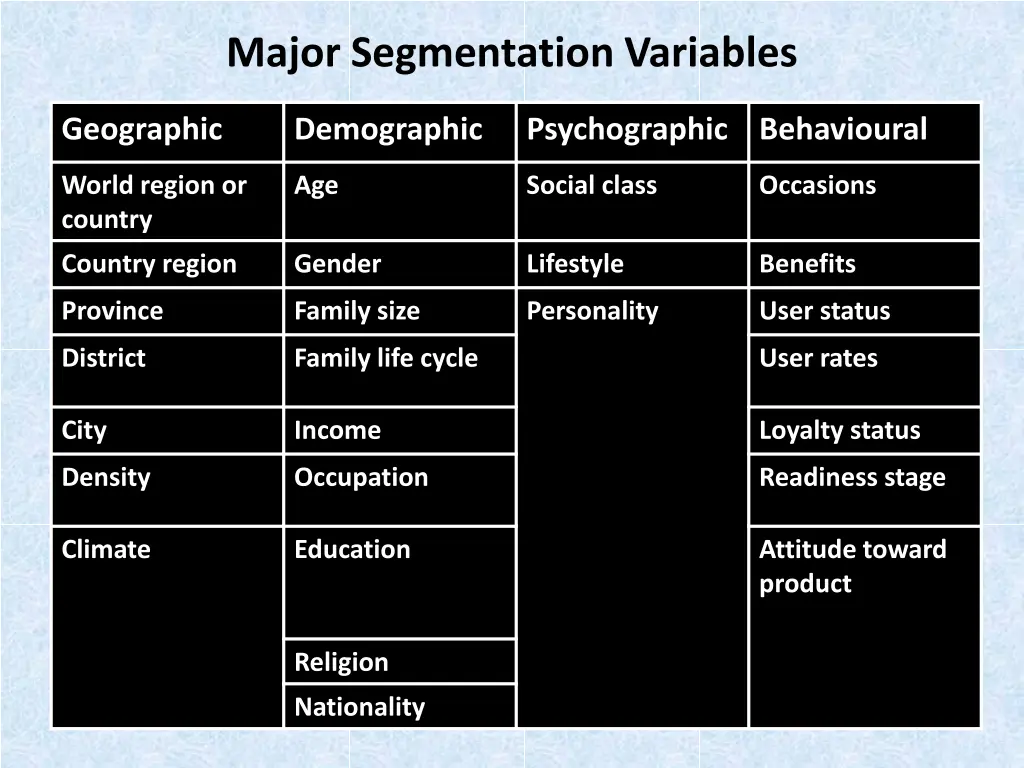 Major Segmentation Variables

| Geographic | Demographic | Psychographic | Behavioural |
|---|---|---|---|
| World region or country | Age | Social class | Occasions |
| Country region | Gender | Lifestyle | Benefits |
| Province | Family size | Personality | User status |
| District | Family life cycle | | User rates |
| City | Income | | Loyalty status |
| Density | Occupation | | Readiness stage |
| Climate | Education | | Attitude toward product |
| | Religion | | |
| | Nationality | | |